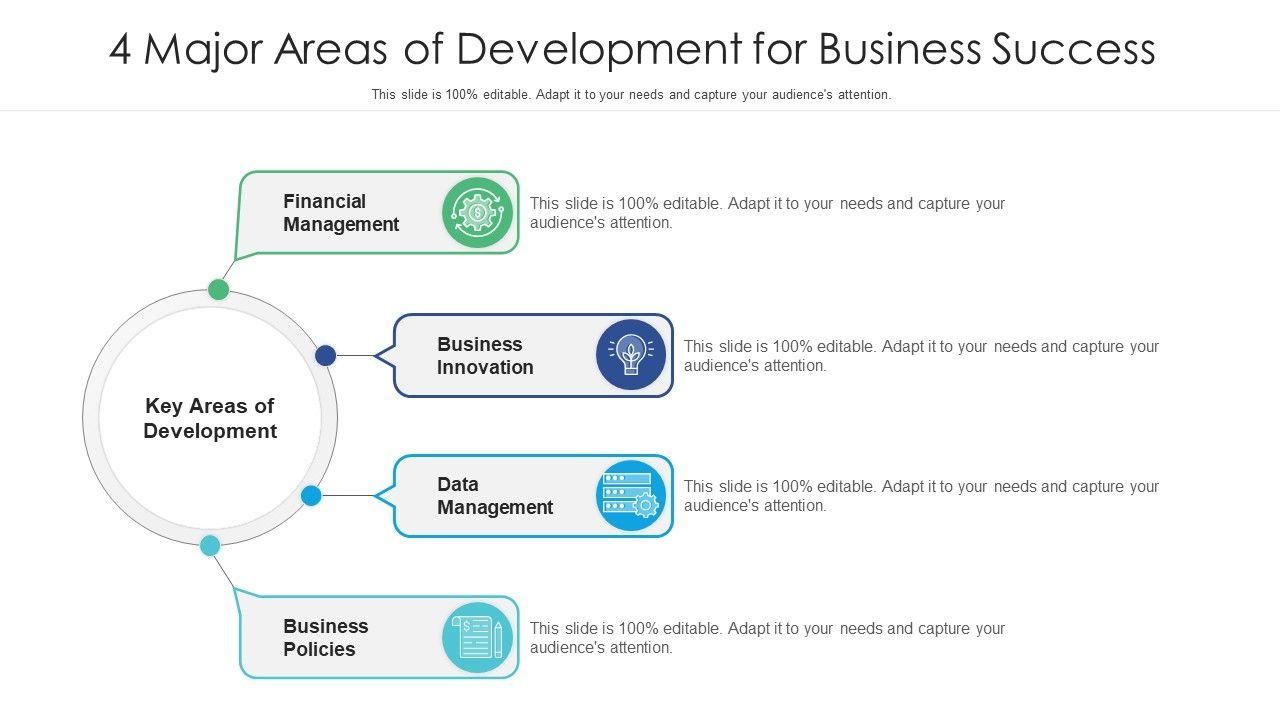 4 Major Areas of Development for Business Success

This slide is 100% editable. Adapt it to your needs and capture your audience's attention.

Key Areas of Development

Financial Management

This slide is 100% editable. Adapt it to your needs and capture your audience's attention.

Business Innovation

This slide is 100% editable. Adapt it to your needs and capture your audience's attention.

Data Management

This slide is 100% editable. Adapt it to your needs and capture your audience's attention.

Business Policies

This slide is 100% editable. Adapt it to your needs and capture your audience's attention.